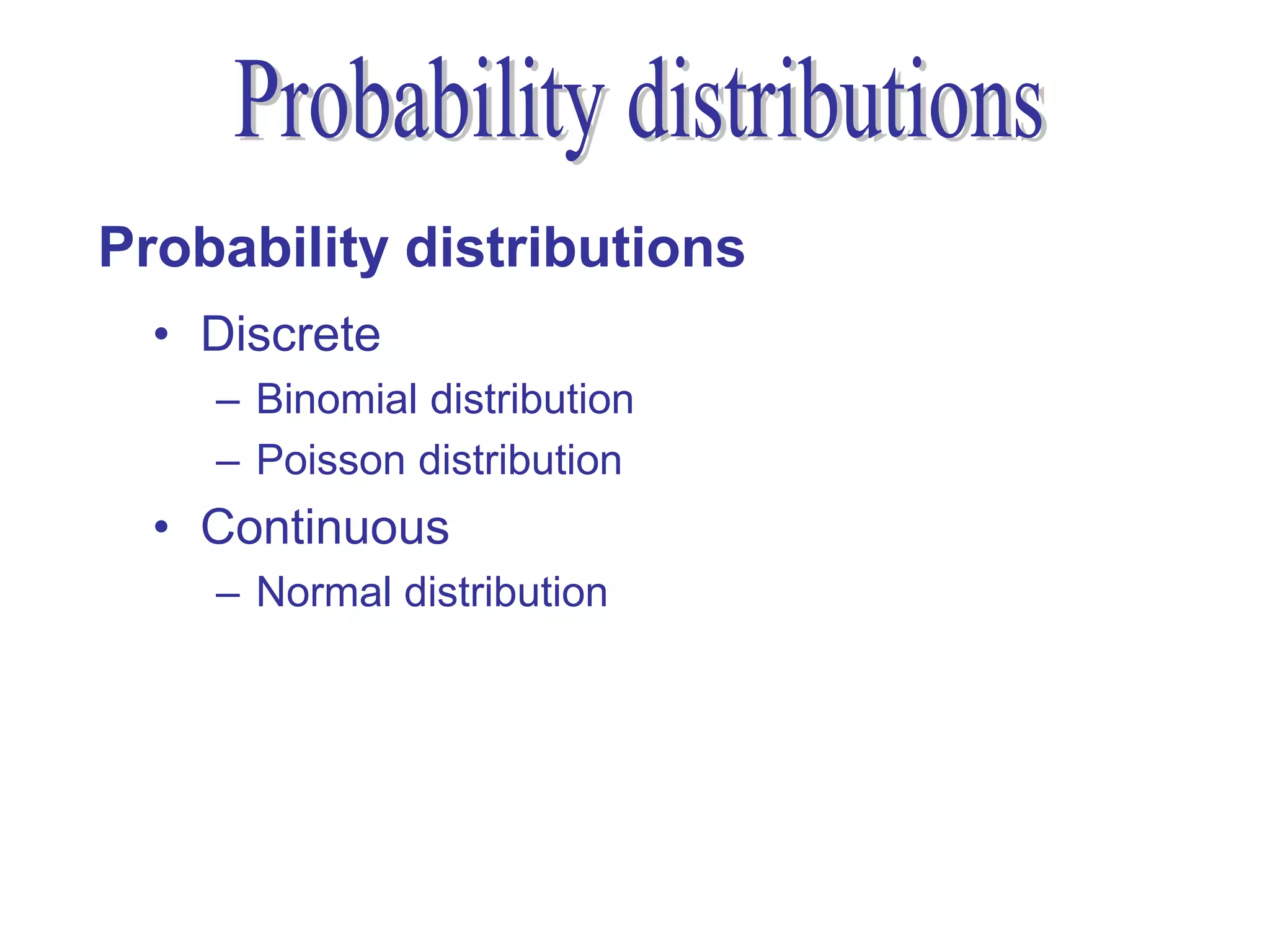 Probability distributions

Probability distributions

• Discrete
– Binomial distribution
– Poisson distribution
• Continuous
– Normal distribution